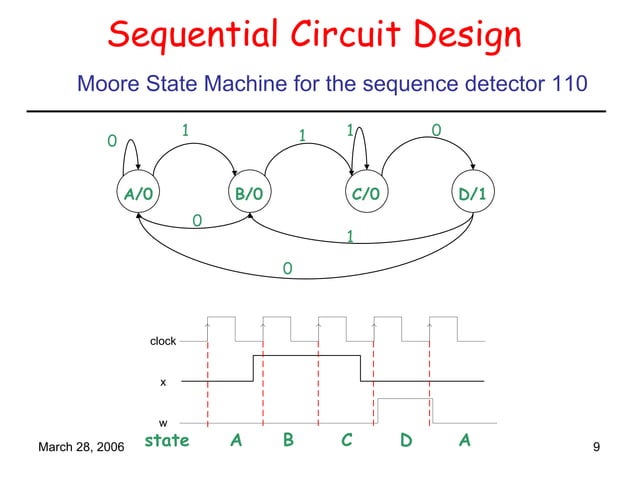 Sequential Circuit Design

Moore State Machine for the sequence detector 110

0
1
1
1
0
A/0
B/0
C/0
D/1
0
1
0

clock
x
w
state A B C D A

March 28, 2006

9